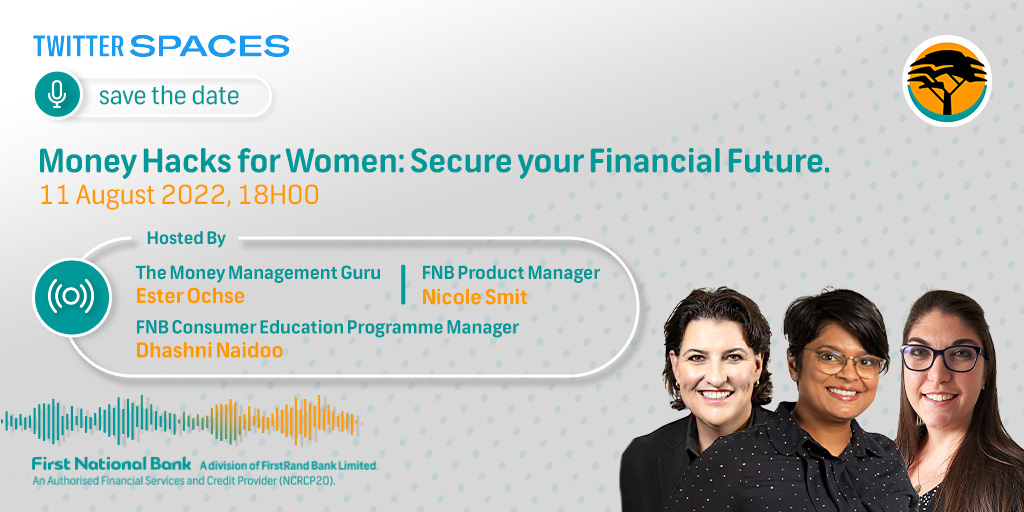 TWITTER SPACES

save the date

Money Hacks for Women: Secure your Financial Future.
11 August 2022, 18H00

Hosted By

The Money Management Guru
Ester Ochse

FNB Product Manager
Nicole Smit

FNB Consumer Education Programme Manager
Dhashni Naidoo

First National Bank A division of FirstRand Bank Limited.
An Authorised Financial Services and Credit Provider (NCRCP20).